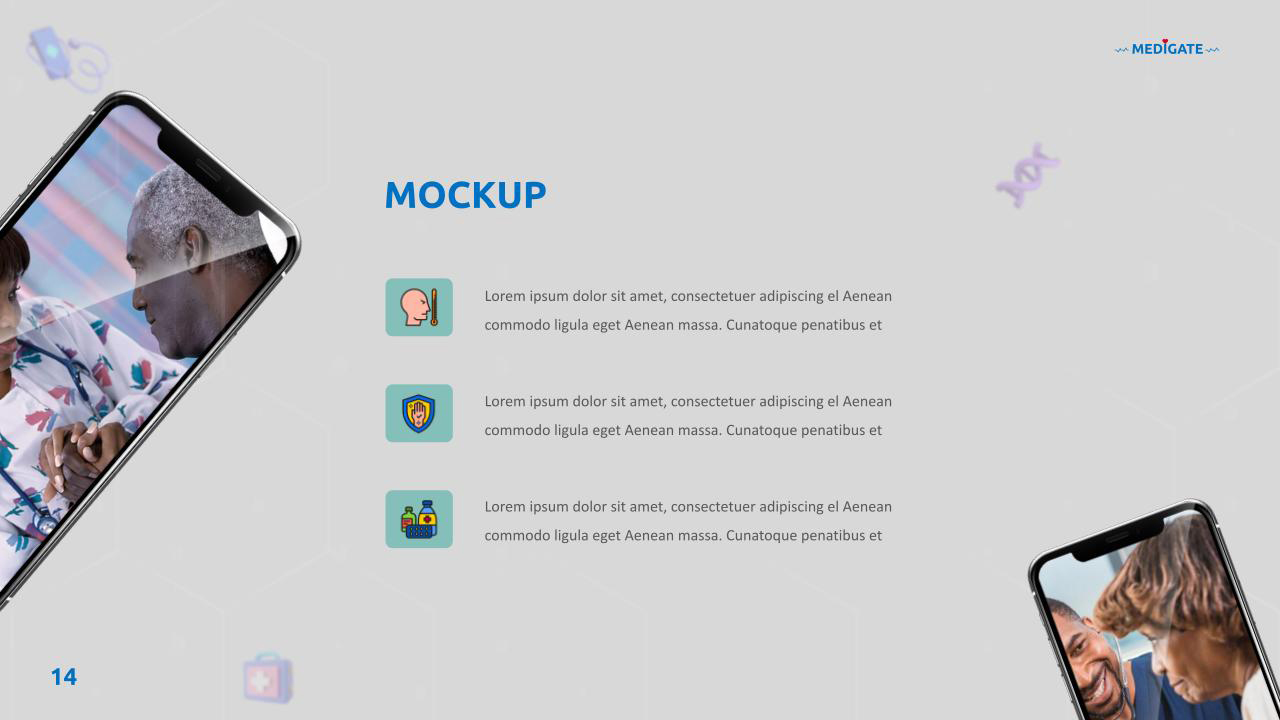 MEDIGATE

MOCKUP

Lorem ipsum dolor sit amet, consectetuer adipiscing el Aenean commodo ligula eget Aenean massa. Cunatoque penatibus et

Lorem ipsum dolor sit amet, consectetuer adipiscing el Aenean commodo ligula eget Aenean massa. Cunatoque penatibus et

Lorem ipsum dolor sit amet, consectetuer adipiscing el Aenean commodo ligula eget Aenean massa. Cunatoque penatibus et

14